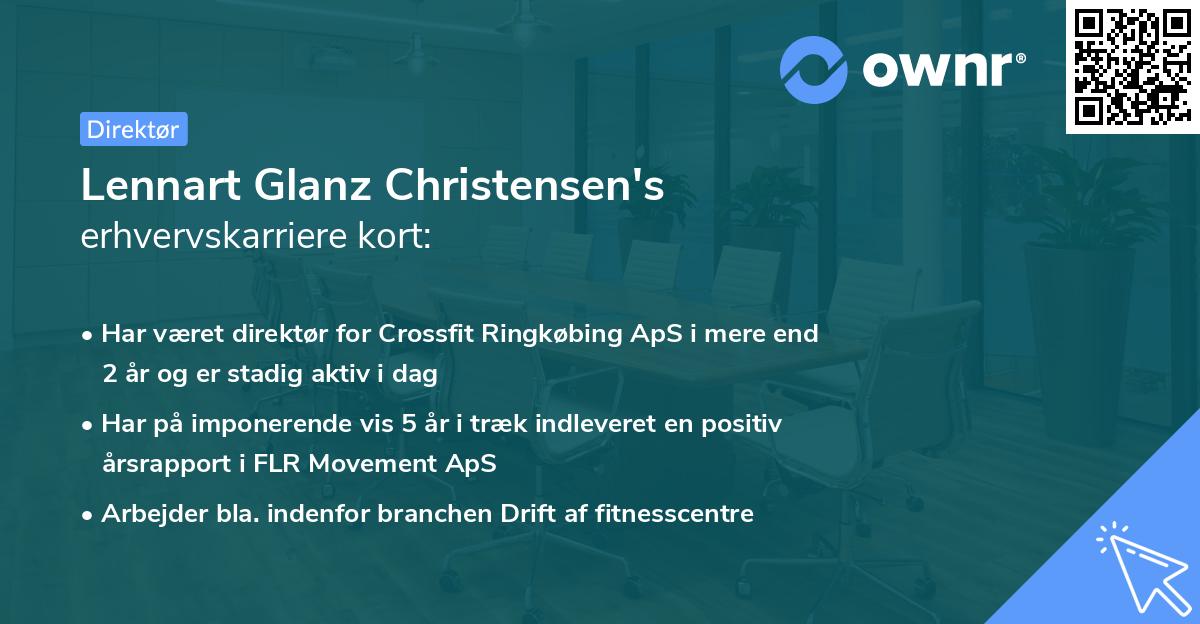 ownr®

Direktør

Lennart Glanz Christensen's
erhvervskarriere kort:

• Har været direktør for Crossfit Ringkøbing ApS i mere end 2 år og er stadig aktiv i dag
• Har på imponerende vis 5 år i træk indleveret en positiv årsrapport i FLR Movement ApS
• Arbejder bla. indenfor branchen Drift af fitnesscentre